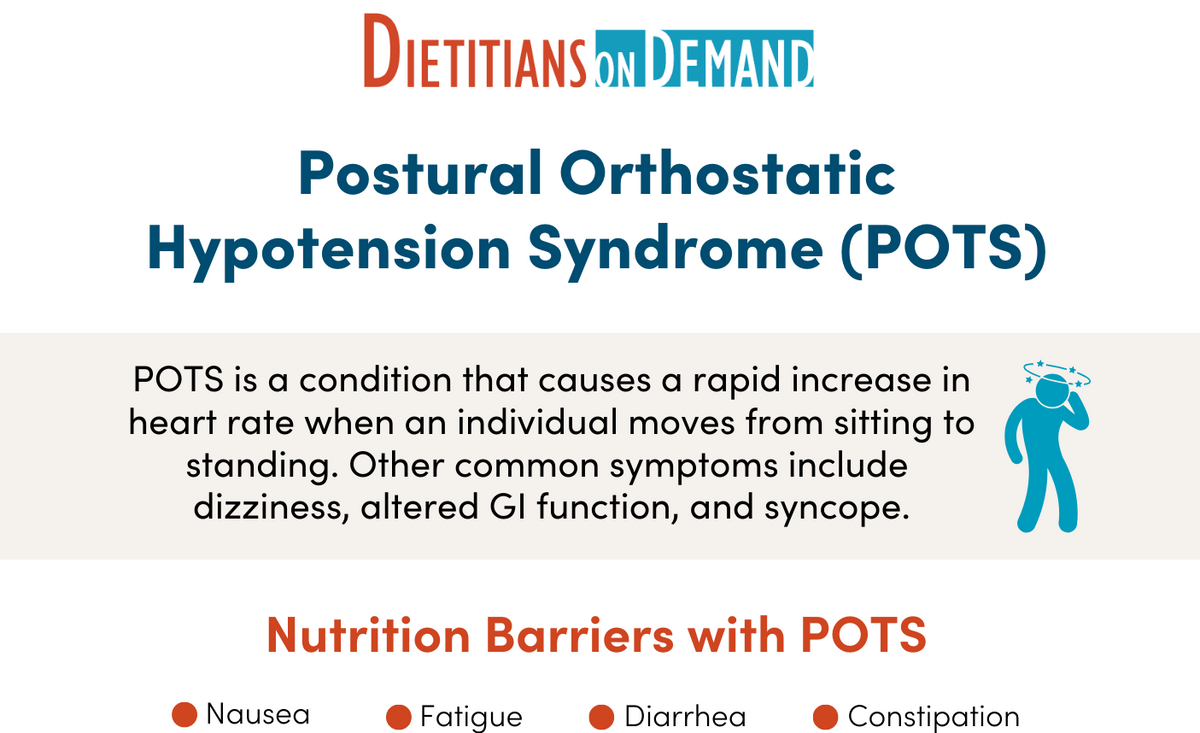 DIETITIANS ON DEMAND

Postural Orthostatic Hypotension Syndrome (POTS)

POTS is a condition that causes a rapid increase in heart rate when an individual moves from sitting to standing. Other common symptoms include dizziness, altered GI function, and syncope.

Nutrition Barriers with POTS

Nausea

Fatigue

Diarrhea

Constipation